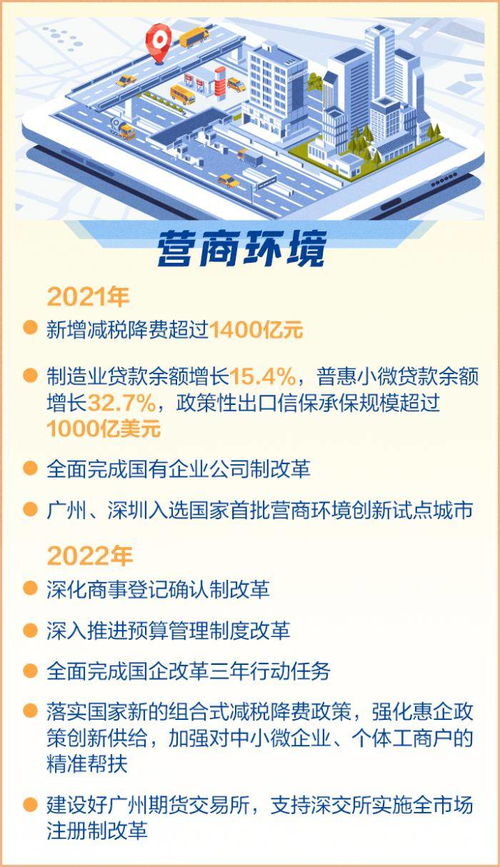 营商环境

2021年

新增减税降费超过1400亿元

制造业贷款余额增长15.4%，普惠小微贷款余额增长32.7%，政策性出口信保承保规模超过1000亿美元

全面完成国有企业公司制改革

广州、深圳入选国家首批营商环境创新试点城市

2022年

深化商事登记确认制改革

深入推进预算管理制度改革

全面完成国企改革三年行动任务

落实国家新的组合式减税降费政策，强化惠企政策创新供给，加强对中小微企业、个体工商户的精准帮扶

建设好广州期货交易所，支持深交所实施全市场注册制改革